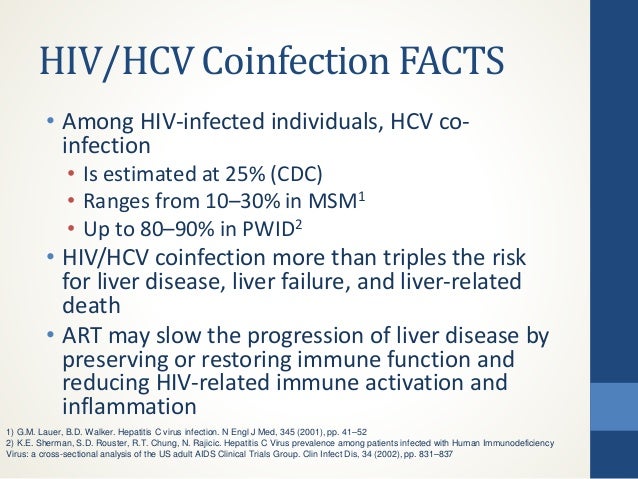 HIV/HCV Coinfection FACTS

• Among HIV-infected individuals, HCV co-infection
  • Is estimated at 25% (CDC)
  • Ranges from 10–30% in MSM$^1$
  • Up to 80–90% in PWID$^2$
• HIV/HCV coinfection more than triples the risk for liver disease, liver failure, and liver-related death
• ART may slow the progression of liver disease by preserving or restoring immune function and reducing HIV-related immune activation and inflammation

1) G.M. Lauer, B.D. Walker. Hepatitis C virus infection. N Engl J Med, 345 (2001), pp. 41–52
2) K.E. Sherman, S.D. Rouster, R.T. Chung, N. Rajicic. Hepatitis C Virus prevalence among patients infected with Human Immunodeficiency Virus: a cross-sectional analysis of the US adult AIDS Clinical Trials Group. Clin Infect Dis, 34 (2002), pp. 831–837